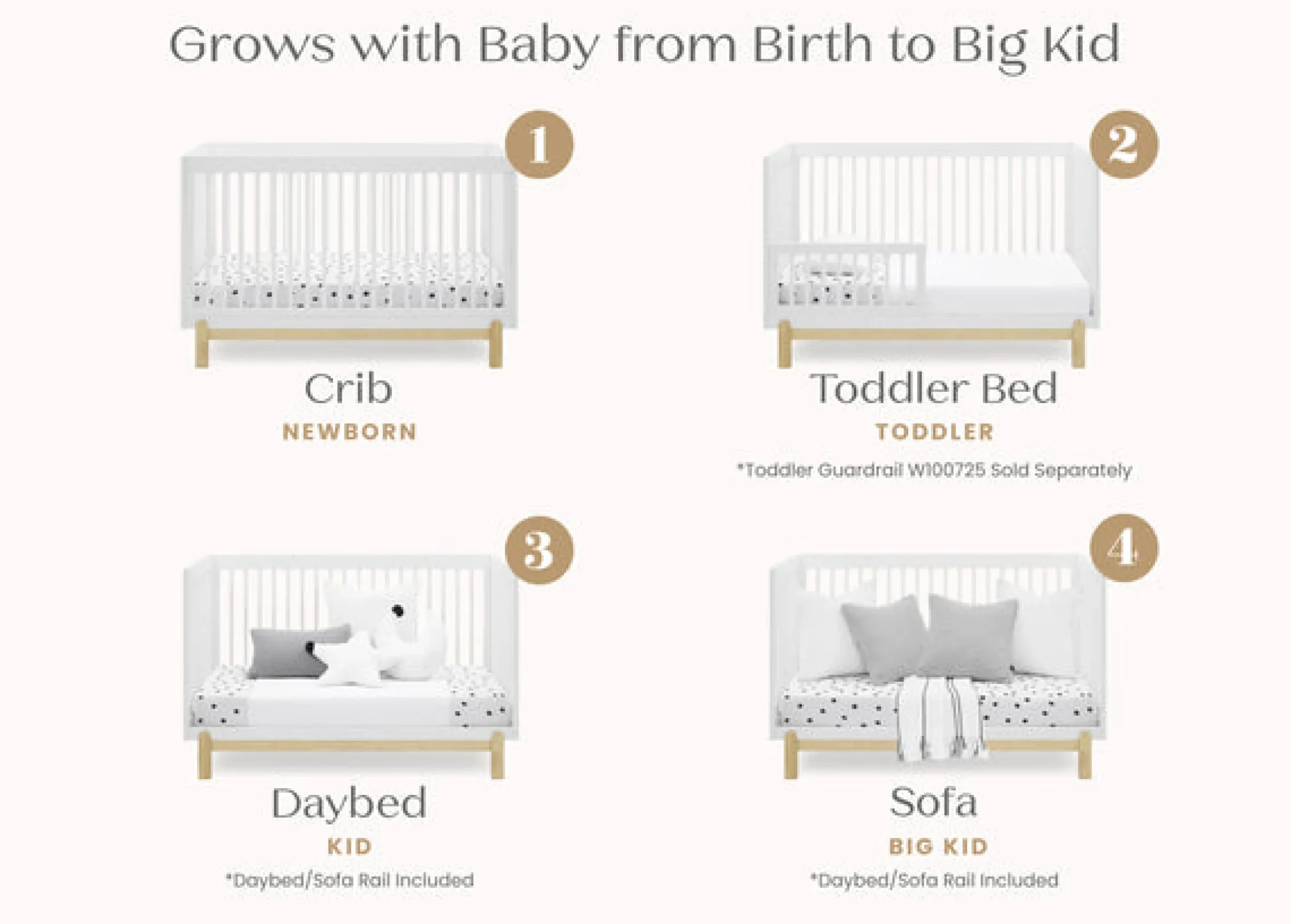 Grows with Baby from Birth to Big Kid

1

Crib

NEWBORN

2

Toddler Bed

TODDLER

*Toddler Guardrail W100725 Sold Separately

3

Daybed

KID

*Daybed/Sofa Rail Included

4

Sofa

BIG KID

*Daybed/Sofa Rail Included